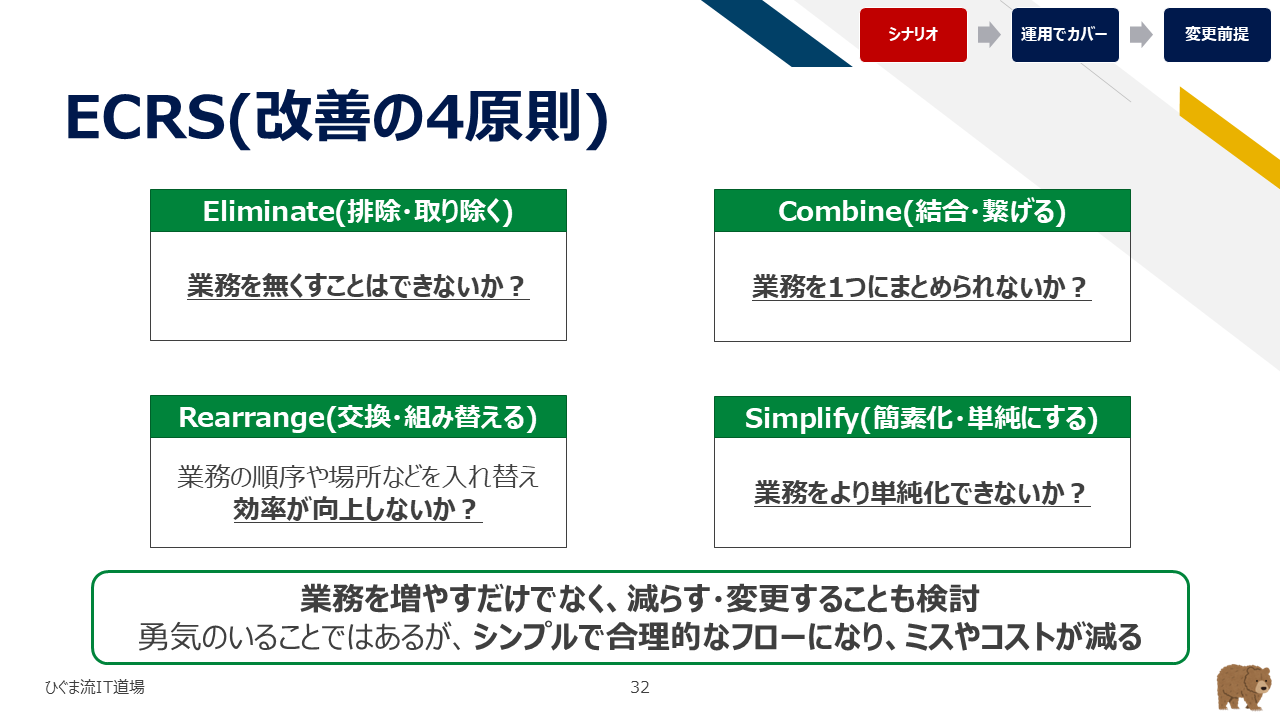 シナリオ
運用でカバー
変更前提

ECRS(改善の4原則)

Eliminate(排除・取り除く)

業務を無くすことはできないか？

Combine(結合・繋げる)

業務を1つにまとめられないか？

Rearrange(交換・組み替える)

業務の順序や場所などを入れ替え
効率が向上しないか？

Simplify(簡素化・単純にする)

業務をより単純化できないか？

業務を増やすだけでなく、減らす・変更することも検討
勇気のいることではあるが、シンプルで合理的なフローになり、ミスやコストが減る

ひぐま流IT道場

32